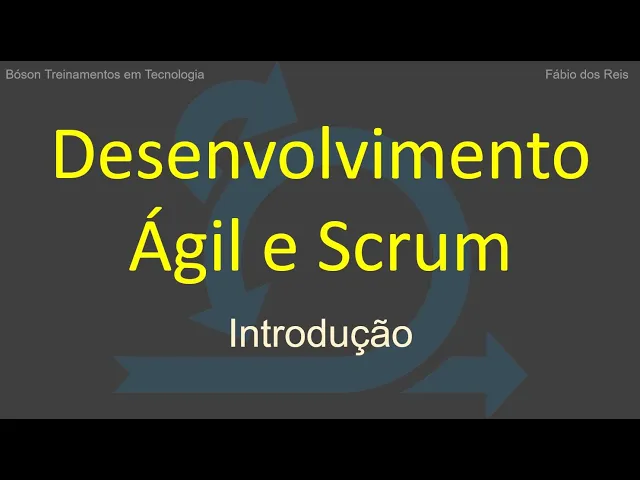 Bóson Treinamentos em Tecnologia

Fábio dos Reis

Desenvolvimento Ágil e Scrum

Introdução